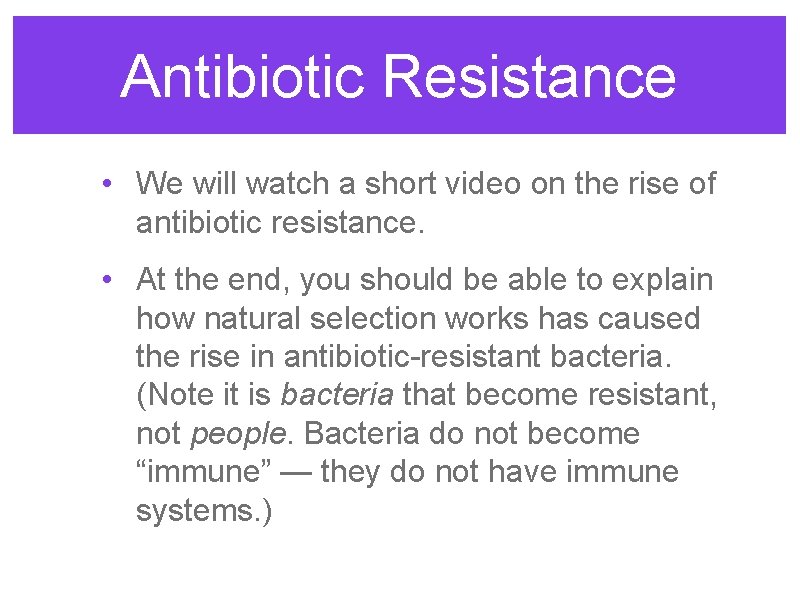 Antibiotic Resistance

• We will watch a short video on the rise of antibiotic resistance.

• At the end, you should be able to explain how natural selection works has caused the rise in antibiotic-resistant bacteria. (Note it is bacteria that become resistant, not people. Bacteria do not become “immune” — they do not have immune systems.)